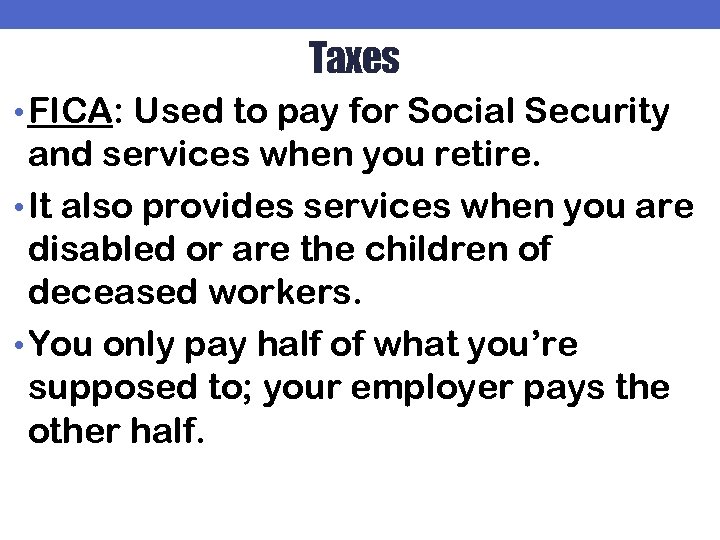 Taxes

• FICA: Used to pay for Social Security and services when you retire.

• It also provides services when you are disabled or are the children of deceased workers.

• You only pay half of what you’re supposed to; your employer pays the other half.